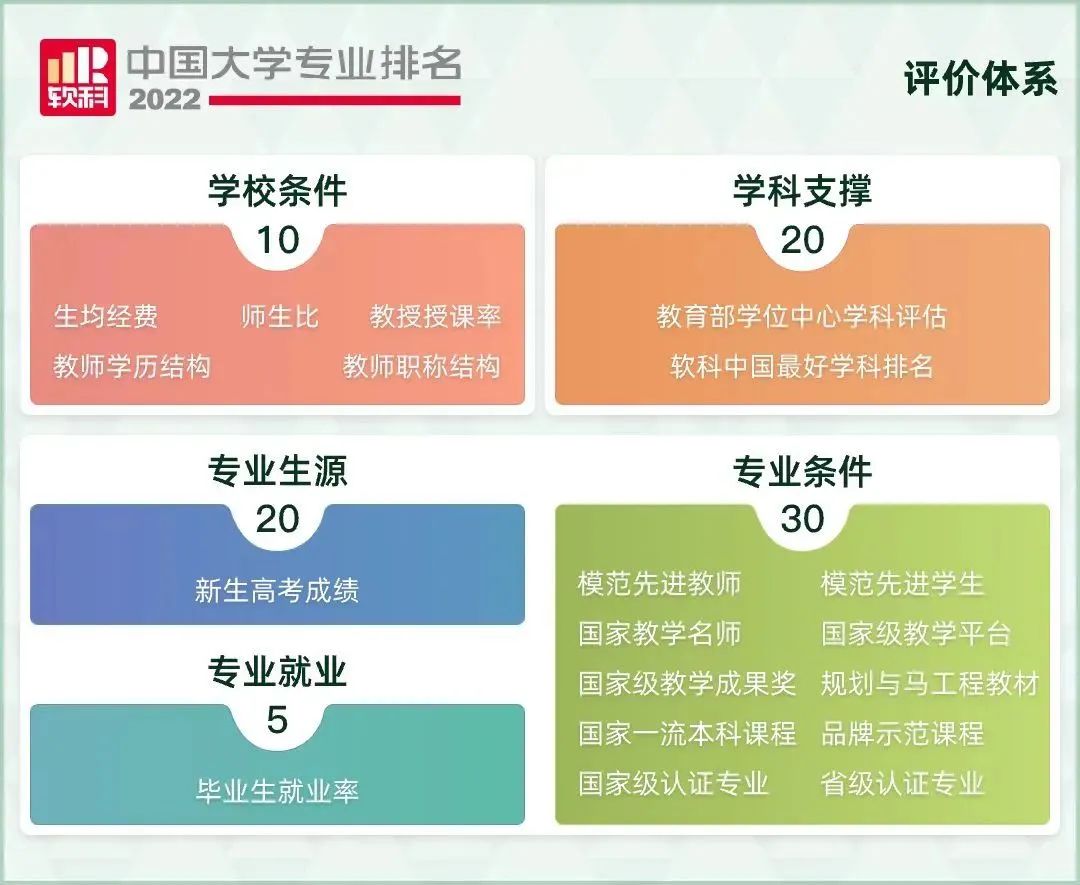 软科 中国大学专业排名 2022

评价体系

学校条件
10
生均经费 师生比 教授授课率
教师学历结构 教师职称结构

学科支撑
20
教育部学位中心学科评估
软科中国最好学科排名

专业生源
20
新生高考成绩

专业就业
5
毕业生就业率

专业条件
30
模范先进教师 模范先进学生
国家教学名师 国家级教学平台
国家级教学成果奖 规划与马工程教材
国家一流本科课程 品牌示范课程
国家级认证专业 省级认证专业